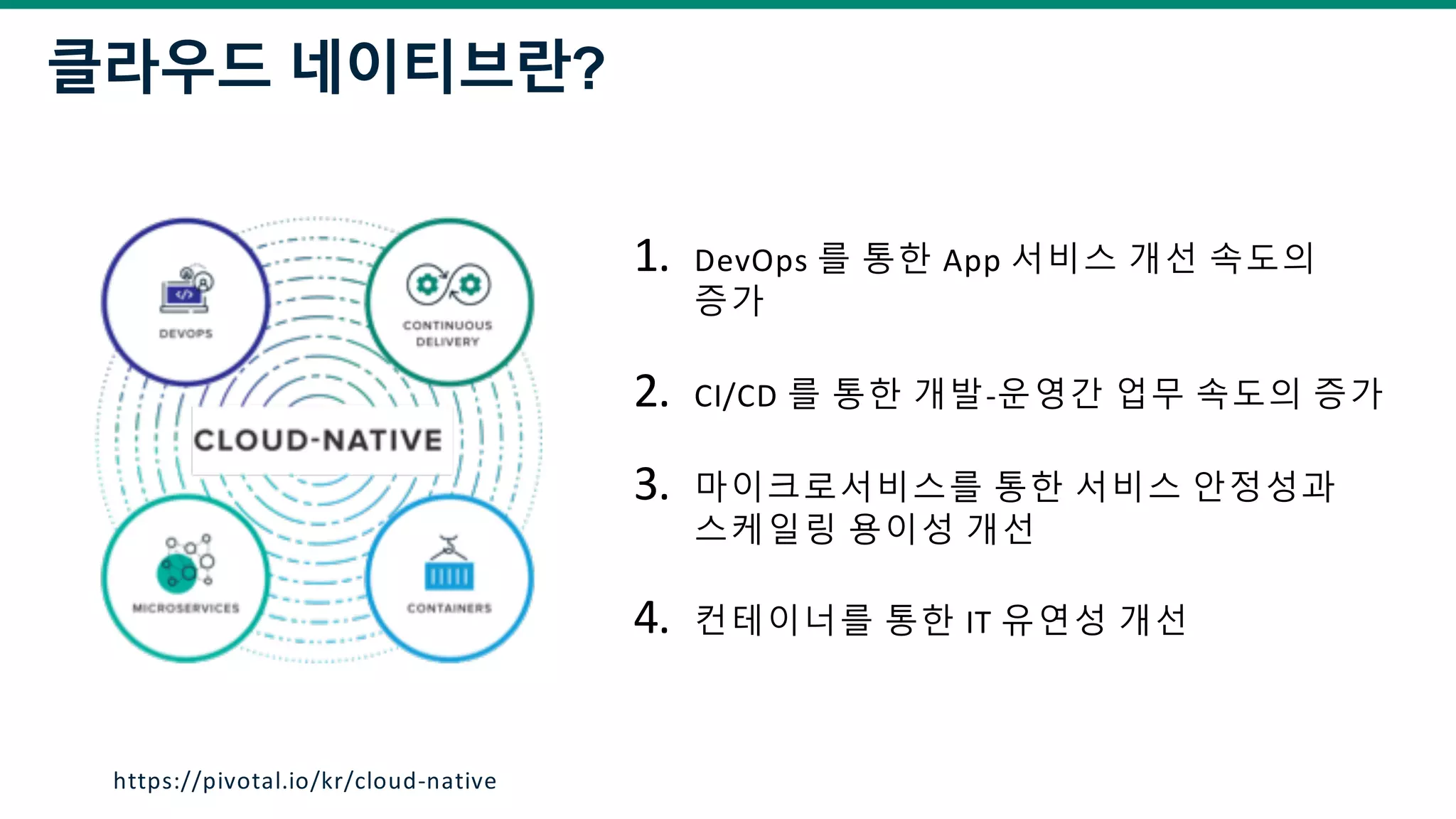 클라우드 네이티브란?

DEVOPS

CONTINUOUS DELIVERY

CLOUD-NATIVE

MICROSERVICES

CONTAINERS

1. DevOps 를 통한 App 서비스 개선 속도의 증가

2. CI/CD 를 통한 개발-운영간 업무 속도의 증가

3. 마이크로서비스를 통한 서비스 안정성과 스케일링 용이성 개선

4. 컨테이너를 통한 IT 유연성 개선

https://pivotal.io/kr/cloud-native